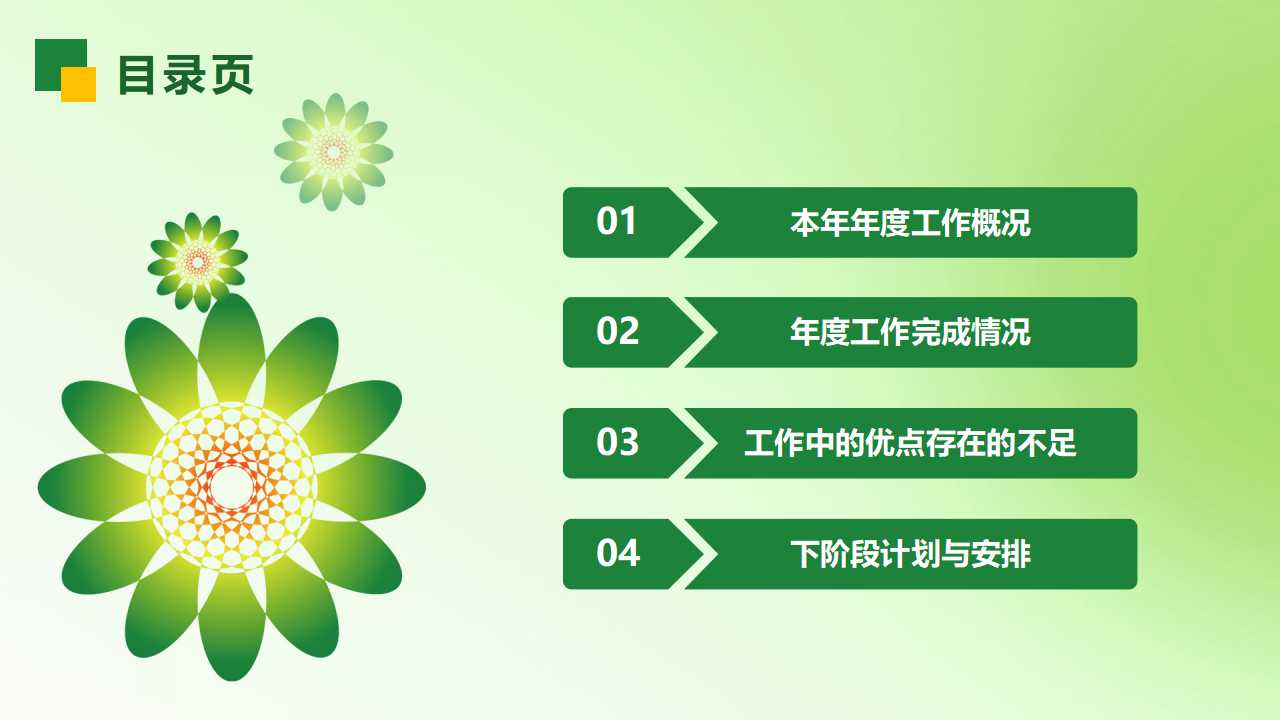 目录页

01 本年年度工作概况

02 年度工作完成情况

03 工作中的优点存在的不足

04 下阶段计划与安排